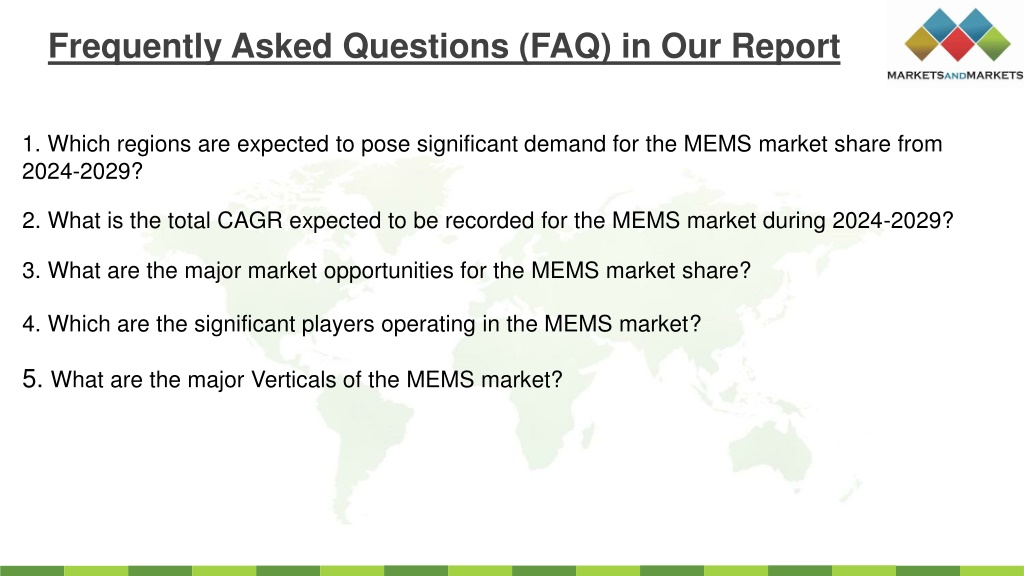 Frequently Asked Questions (FAQ) in Our Report

MARKETSANDMARKETS

1. Which regions are expected to pose significant demand for the MEMS market share from 2024-2029?

2. What is the total CAGR expected to be recorded for the MEMS market during 2024-2029?

3. What are the major market opportunities for the MEMS market share?

4. Which are the significant players operating in the MEMS market?

5. What are the major Verticals of the MEMS market?